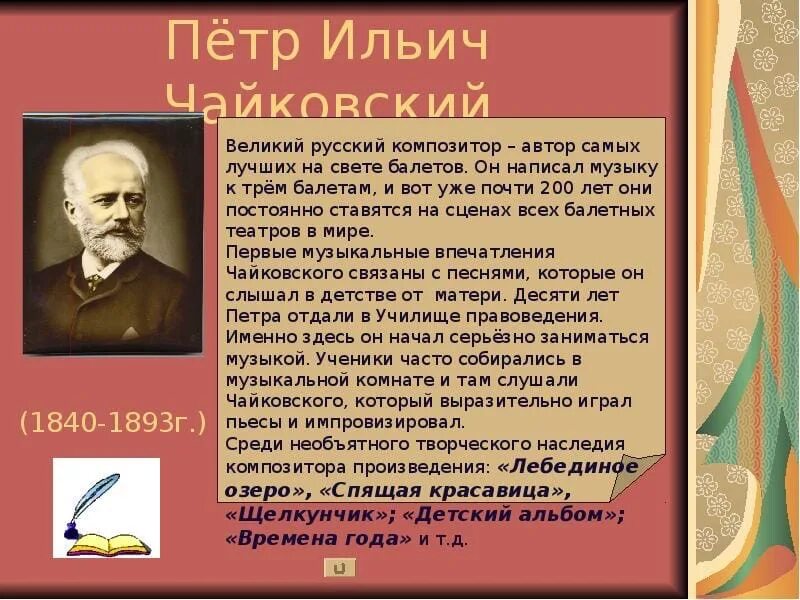 Пётр Ильич Чайковский

(1840-1893г.)

Великий русский композитор – автор самых лучших на свете балетов. Он написал музыку к трём балетам, и вот уже почти 200 лет они постоянно ставятся на сценах всех балетных театров в мире.
Первые музыкальные впечатления Чайковского связаны с песнями, которые он слышал в детстве от матери. Десяти лет Петра отдали в Училище правоведения. Именно здесь он начал серьёзно заниматься музыкой. Ученики часто собирались в музыкальной комнате и там слушали Чайковского, который выразительно играл пьесы и импровизировал.
Среди необъятного творческого наследия композитора произведения: «Лебединое озеро», «Спящая красавица», «Щелкунчик»; «Детский альбом»; «Времена года» и т.д.